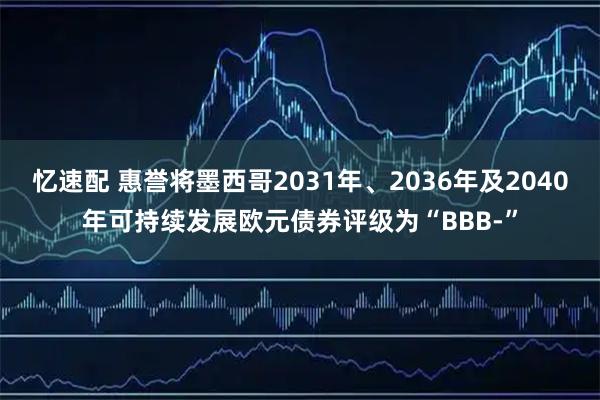 忆速配 惠誉将墨西哥2031年、2036年及2040年可持续发展欧元债券评级为“BBB-”